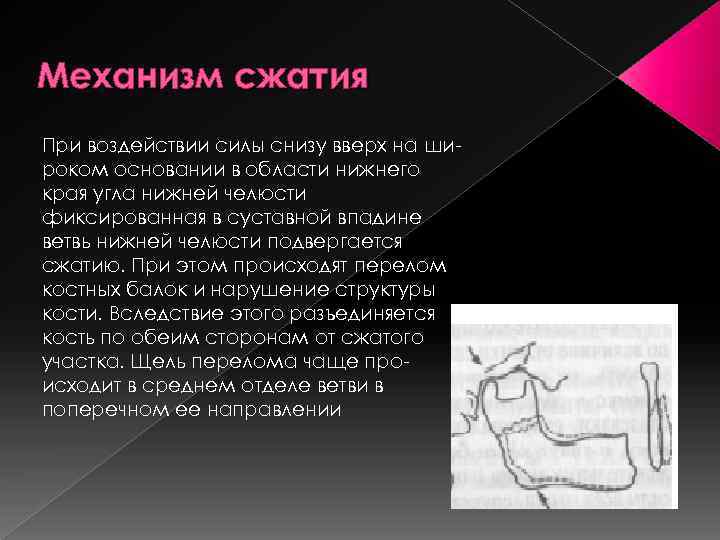 Механизм сжатия

При воздействии силы снизу вверх на широком основании в области нижнего края угла нижней челюсти фиксированная в суставной впадине ветвь нижней челюсти подвергается сжатию. При этом происходят перелом костных балок и нарушение структуры кости. Вследствие этого разъединяется кость по обеим сторонам от сжатого участка. Щель перелома чаще происходит в среднем отделе ветви в поперечном ее направлении